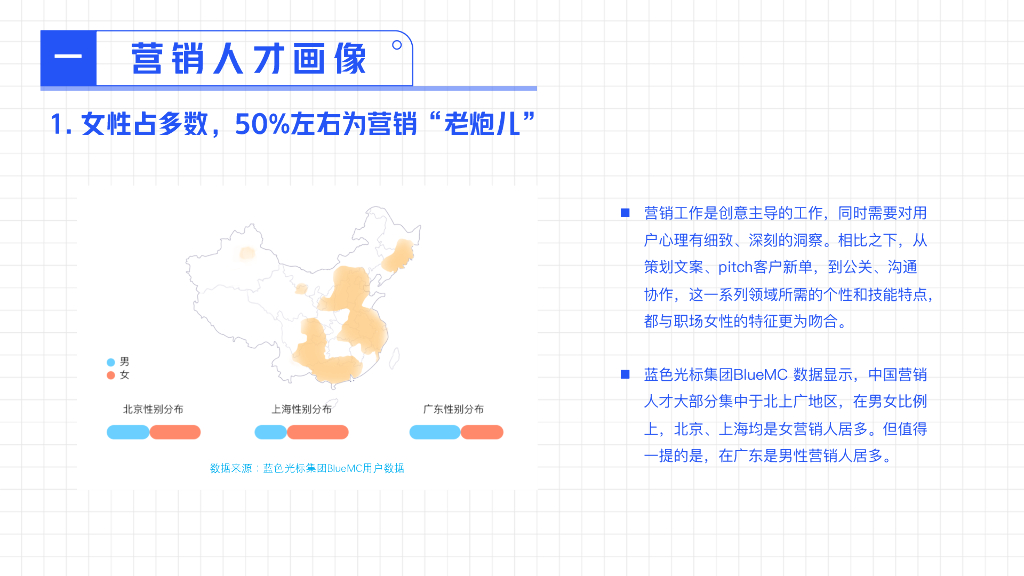 一 营销人才画像

1. 女性占多数，50%左右为营销“老炮儿”

男
女

北京性别分布

上海性别分布

广东性别分布

数据来源：蓝色光标集团BlueMC用户数据

■ 营销工作是创意主导的工作，同时需要对用户心理有细致、深刻的洞察。相比之下，从策划文案、pitch客户新单，到公关、沟通协作，这一系列领域所需的个性和技能特点，都与职场女性的特征更为吻合。

■ 蓝色光标集团BlueMC 数据显示，中国营销人才大部分集中于北上广地区，在男女比例上，北京、上海均是女营销人居多。但值得一提的是，在广东是男性营销人居多。